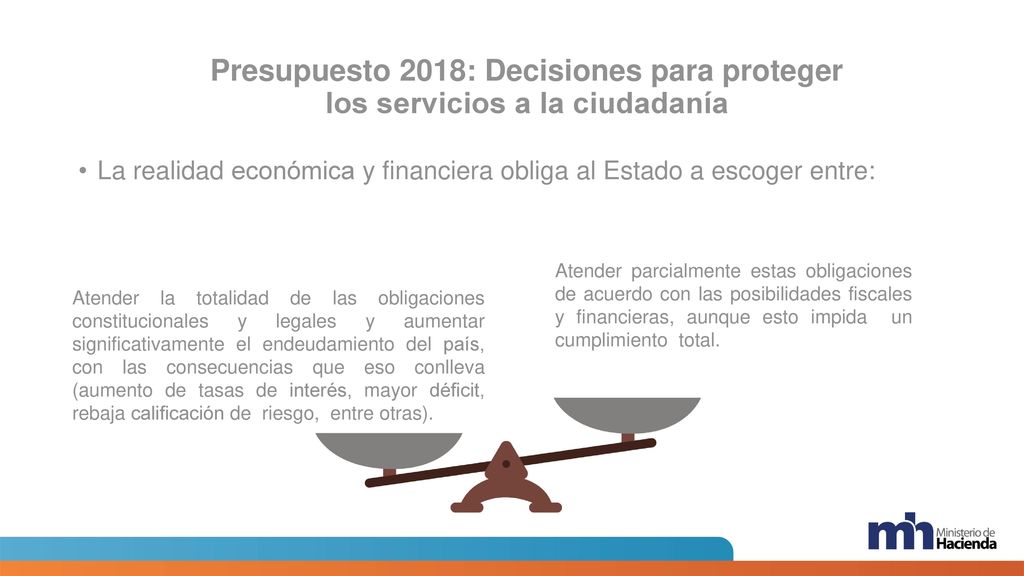 Presupuesto 2018: Decisiones para proteger los servicios a la ciudadanía

• La realidad económica y financiera obliga al Estado a escoger entre:

Atender la totalidad de las obligaciones constitucionales y legales y aumentar significativamente el endeudamiento del país, con las consecuencias que eso conlleva (aumento de tasas de interés, mayor déficit, rebaja calificación de riesgo, entre otras).

Atender parcialmente estas obligaciones de acuerdo con las posibilidades fiscales y financieras, aunque esto impida un cumplimiento total.

mh Ministerio de Hacienda